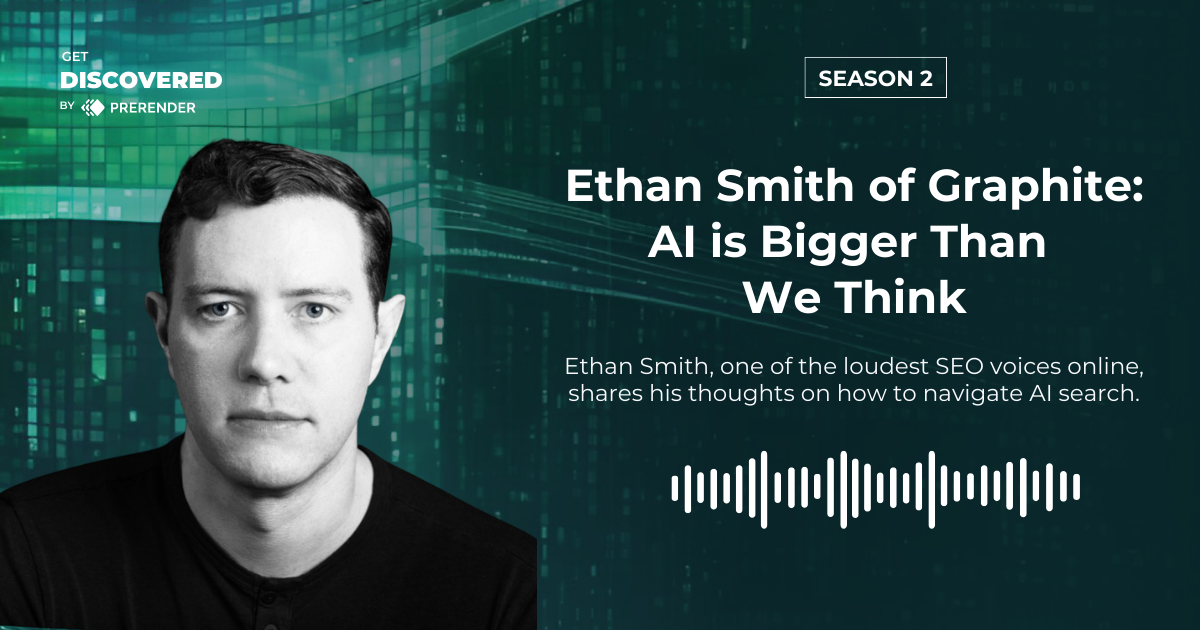 GET
DISCOVERED
BY PRERENDER

SEASON 2

Ethan Smith of Graphite: AI is Bigger Than We Think

Ethan Smith, one of the loudest SEO voices online, shares his thoughts on how to navigate AI search.